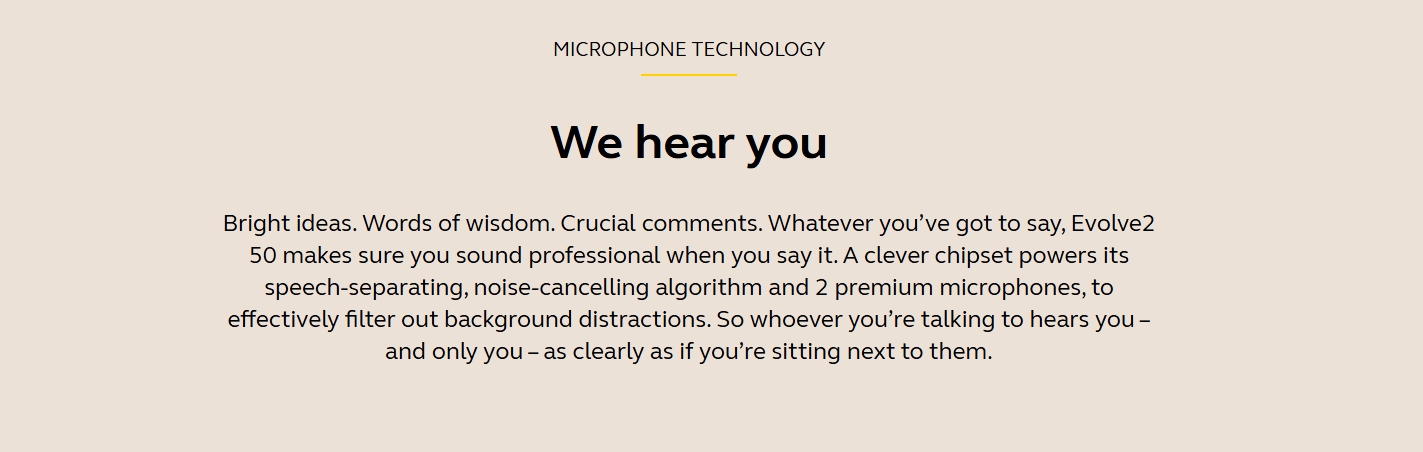 MICROPHONE TECHNOLOGY

We hear you

Bright ideas. Words of wisdom. Crucial comments. Whatever you’ve got to say, Evolve2 50 makes sure you sound professional when you say it. A clever chipset powers its speech-separating, noise-cancelling algorithm and 2 premium microphones, to effectively filter out background distractions. So whoever you’re talking to hears you – and only you – as clearly as if you’re sitting next to them.